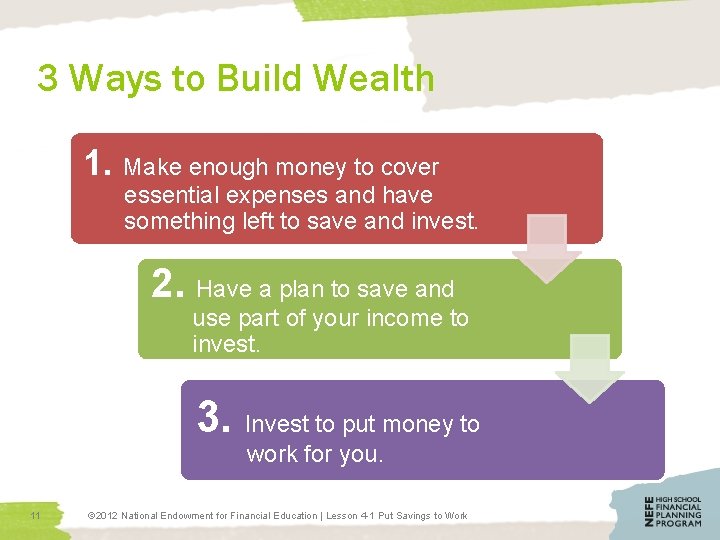 3 Ways to Build Wealth

1. Make enough money to cover essential expenses and have something left to save and invest.

2. Have a plan to save and use part of your income to invest.

3. Invest to put money to work for you.

11

©2012 National Endowment for Financial Education | Lesson 4-1 Put Savings to Work

NEFE HIGH SCHOOL FINANCIAL PLANNING PROGRAM